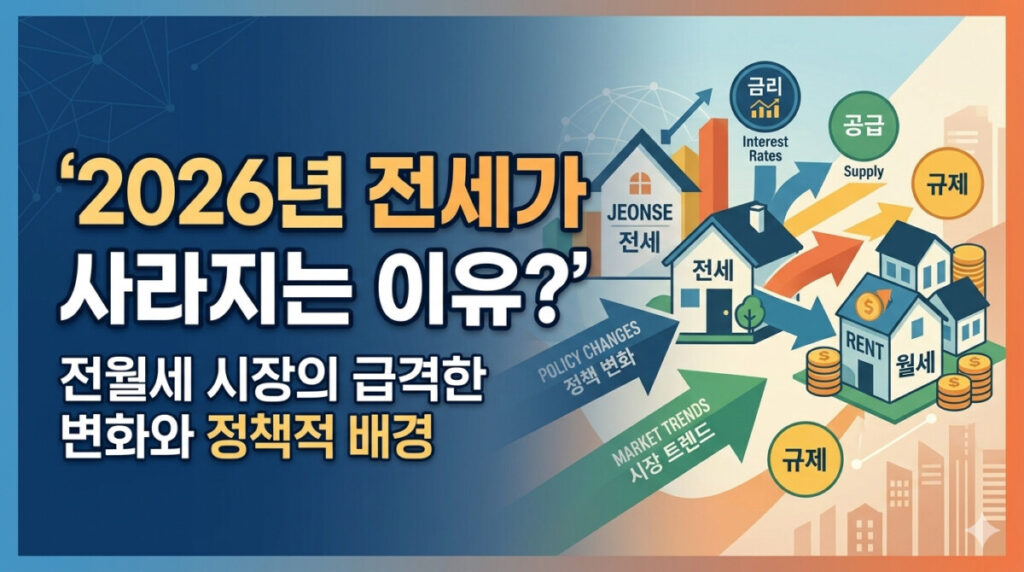 ‘2026년 전세가 사라지는 이유?’

전월세 시장의 급격한 변화와 정책적 배경

금리
Interest Rates

공급
Supply

규제

JEONSE
전세

전세

RENT
월세

POLICY CHANGES
정책 변화

MARKET TRENDS
시장 트렌드

규제